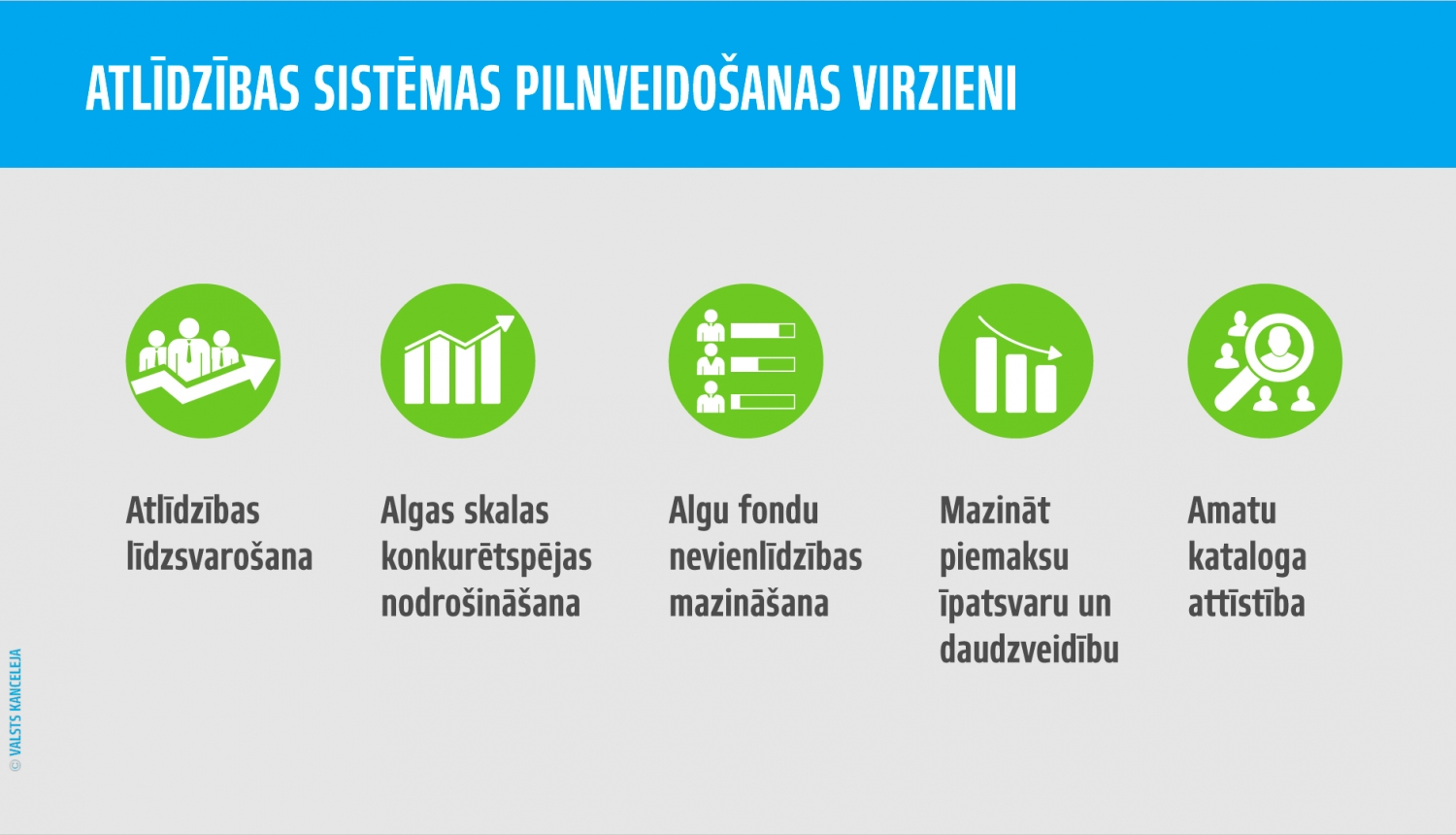 ATLĪDZĪBAS SISTĒMAS PILNVEIDOŠANAS VIRZIENI

Atlīdzības līdzsvarošana

Algas skalas konkurētspējas nodrošināšana

Algu fondu nevienlīdzības mazināšana

Mazināt piemaksu īpatsvaru un daudzveidību

Amatu kataloga attīstība

© VALSTS KANCELEJA